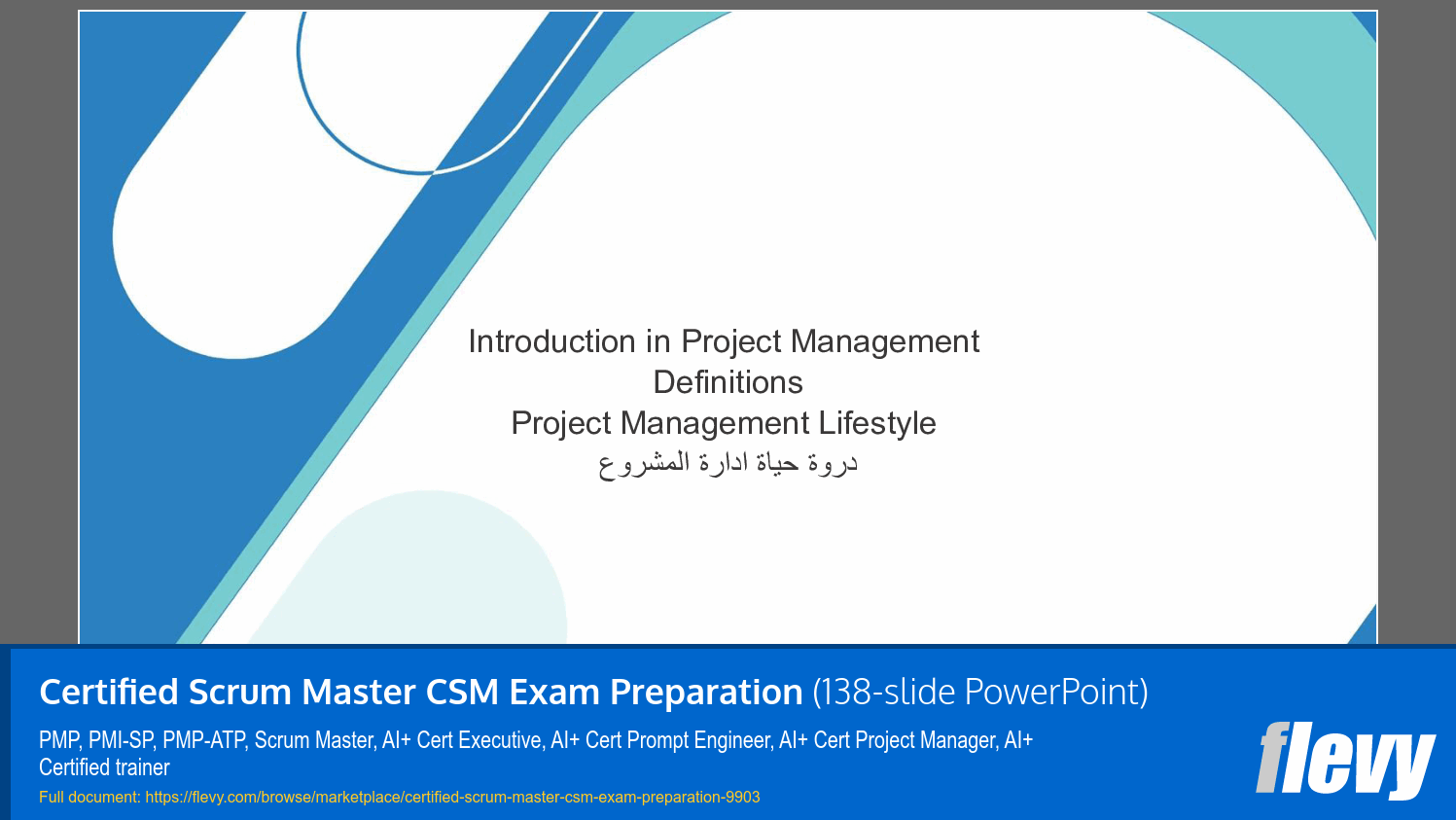 Introduction in Project Management
Definitions
Project Management Lifestyle
دروة حياة ادارة المشروع

Certified Scrum Master CSM Exam Preparation (138-slide PowerPoint)

PMP, PMI-SP, PMP-ATP, Scrum Master, AI+ Cert Executive, AI+ Cert Prompt Engineer, AI+ Cert Project Manager, AI+ Certified trainer

Full document: https://flevy.com/browse/marketplace/certified-scrum-master-csm-exam-preparation-9903

flevy